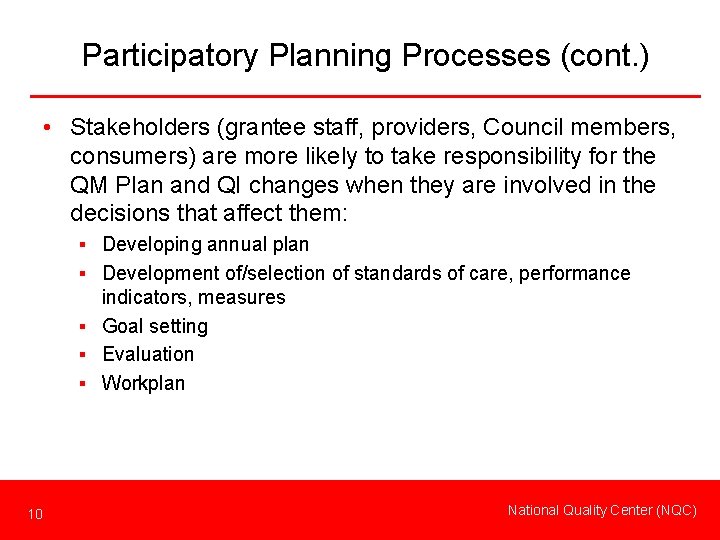 Participatory Planning Processes (cont.)

• Stakeholders (grantee staff, providers, Council members, consumers) are more likely to take responsibility for the QM Plan and QI changes when they are involved in the decisions that affect them:

▪ Developing annual plan
▪ Development of/selection of standards of care, performance indicators, measures
▪ Goal setting
▪ Evaluation
▪ Workplan

10

National Quality Center (NQC)